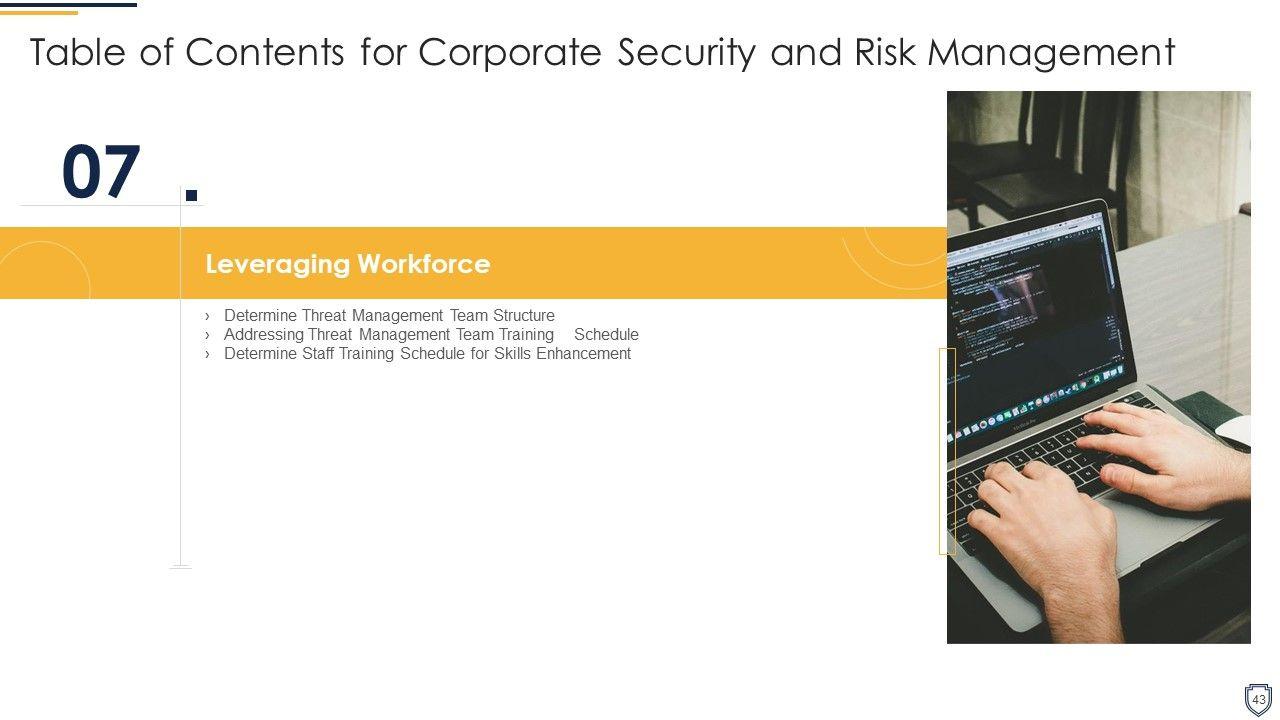 Table of Contents for Corporate Security and Risk Management

07 .

Leveraging Workforce

› Determine Threat Management Team Structure
› Addressing Threat Management Team Training Schedule
› Determine Staff Training Schedule for Skills Enhancement

43